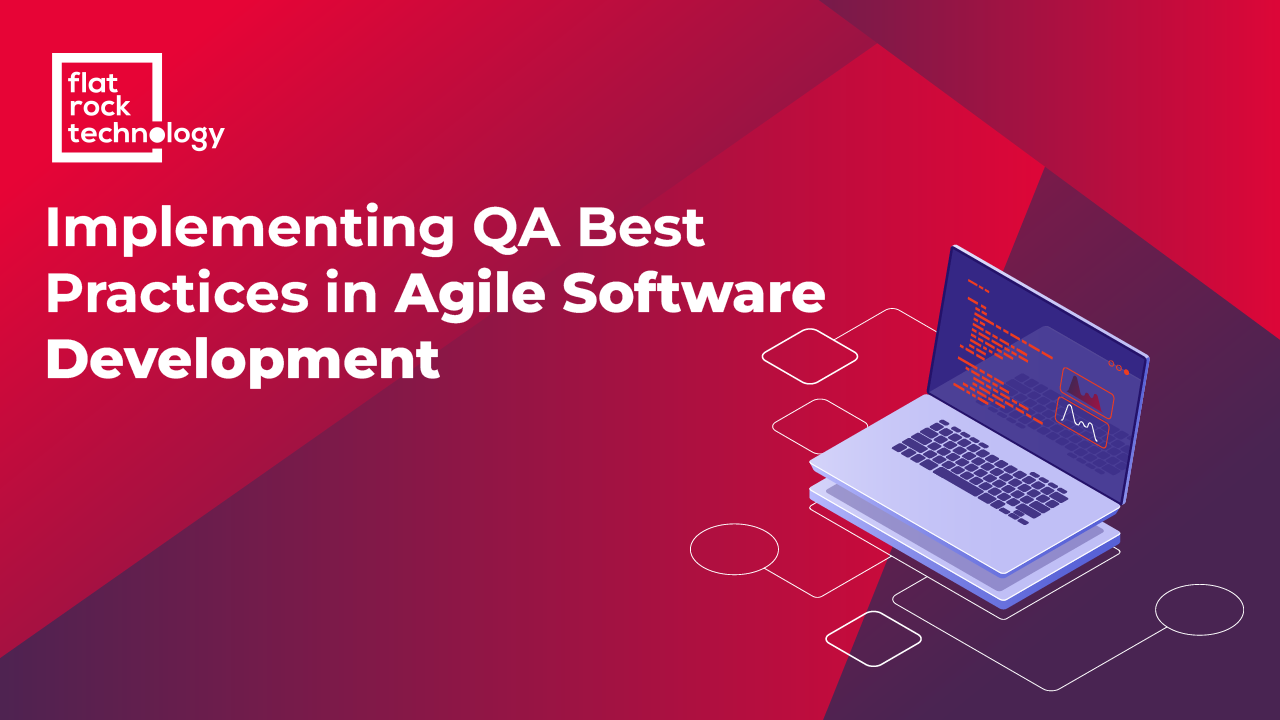 flat
rock
technology

Implementing QA Best Practices in Agile Software Development